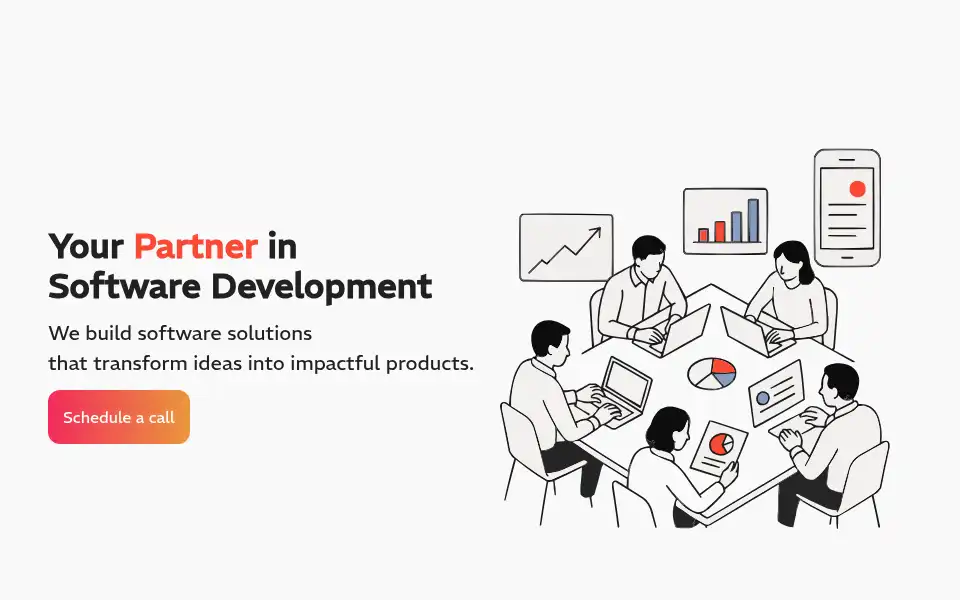 Your Partner in Software Development

We build software solutions
that transform ideas into impactful products.

Schedule a call